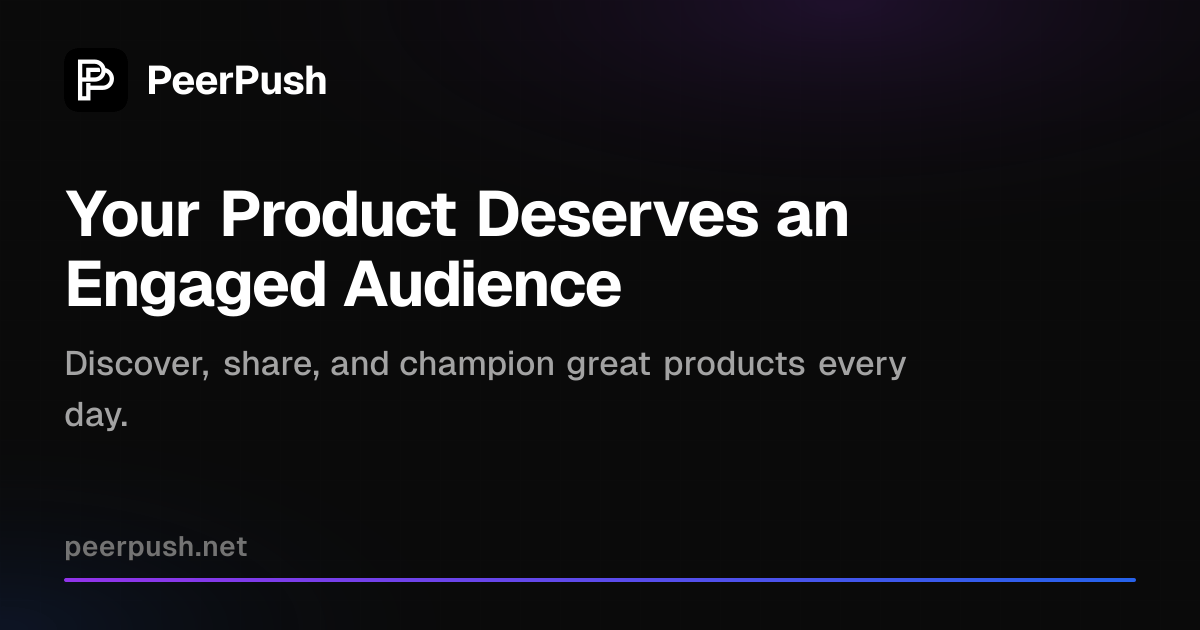 PeerPush

Your Product Deserves an Engaged Audience

Discover, share, and champion great products every day.

peerpush.net